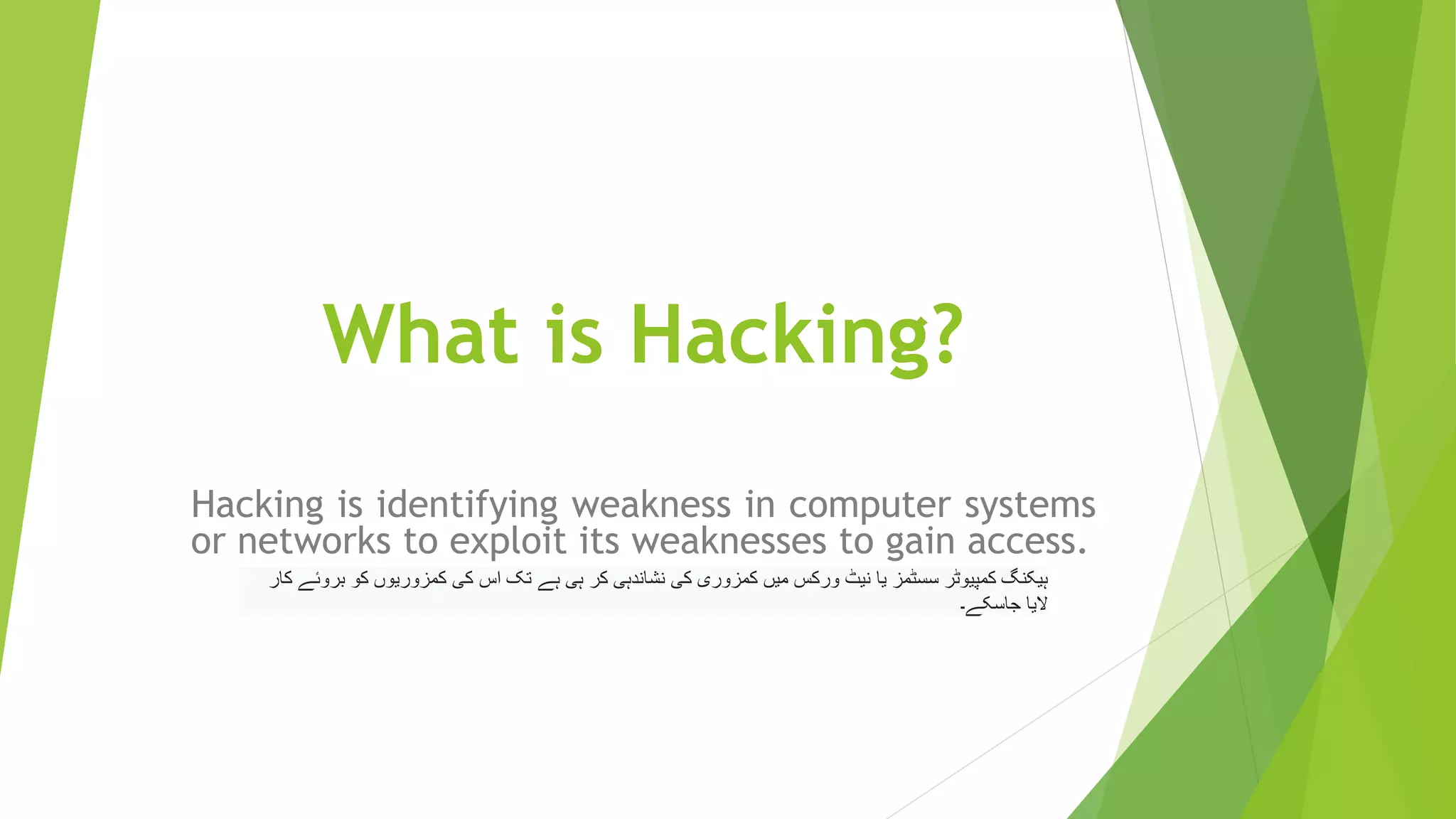 What is Hacking?

Hacking is identifying weakness in computer systems or networks to exploit its weaknesses to gain access.

ہیکنگ کمپیوٹر سسٹمز یا نیٹ ورکس میں کمزوری کی نشاندہی کر ہی ہے تک اس کی کمزوریوں کو بروئے کار لایا جاسکے۔